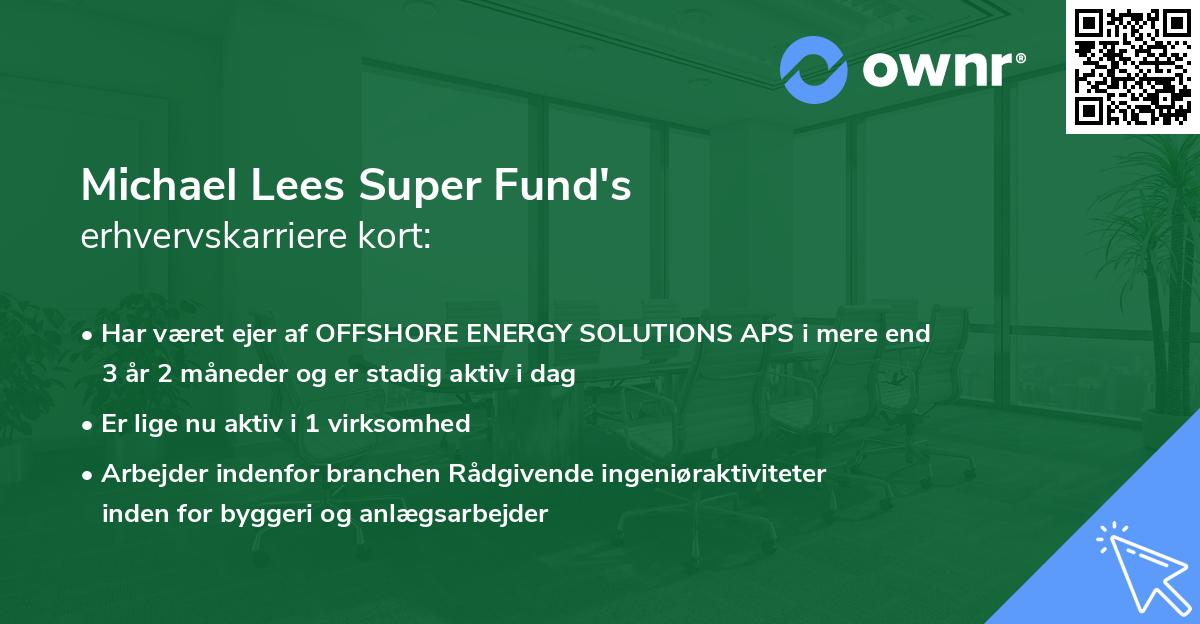 ownr®

Michael Lees Super Fund's
erhvervskarriere kort:

• Har været ejer af OFFSHORE ENERGY SOLUTIONS APS i mere end 3 år 2 måneder og er stadig aktiv i dag

• Er lige nu aktiv i 1 virksomhed

• Arbejder indenfor branchen Rådgivende ingeniøraktiviteter inden for byggeri og anlægsarbejder